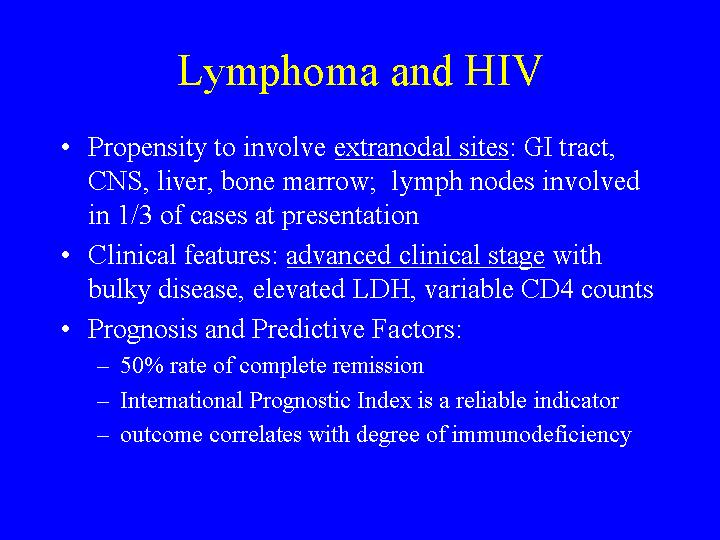 Lymphoma and HIV

• Propensity to involve extranodal sites: GI tract, CNS, liver, bone marrow; lymph nodes involved in 1/3 of cases at presentation

• Clinical features: advanced clinical stage with bulky disease, elevated LDH, variable CD4 counts

• Prognosis and Predictive Factors:
– 50% rate of complete remission
– International Prognostic Index is a reliable indicator
– outcome correlates with degree of immunodeficiency